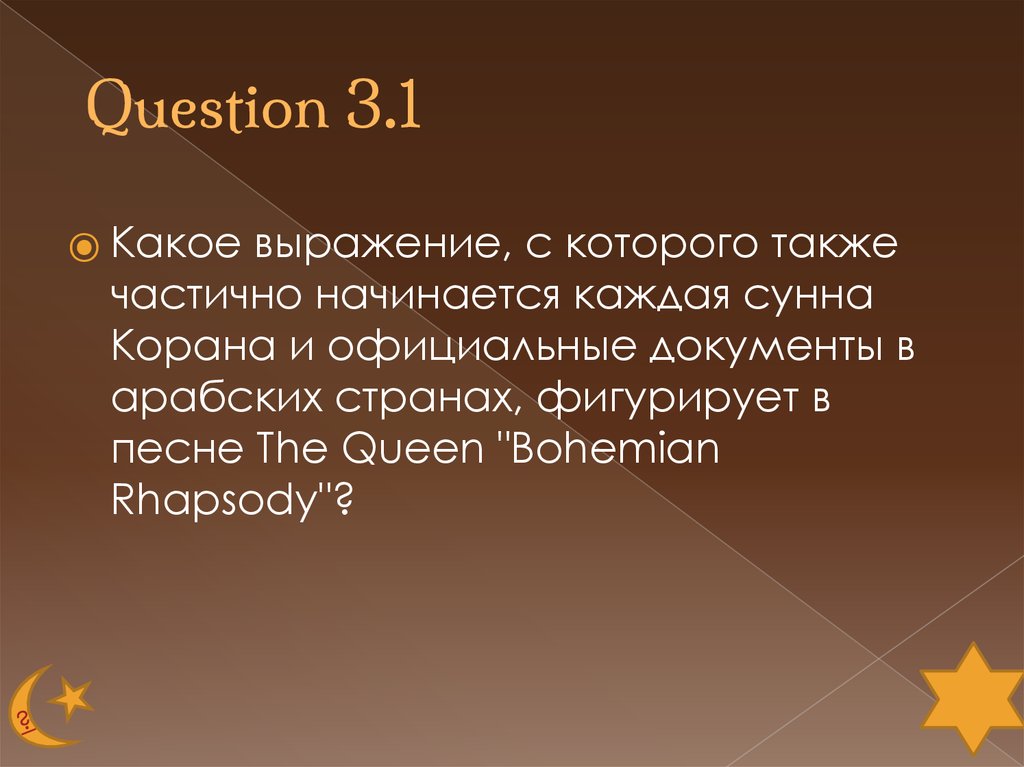 Question 3.1

Какое выражение, с которого также частично начинается каждая сунна Корана и официальные документы в арабских странах, фигурирует в песне The Queen "Bohemian Rhapsody"?